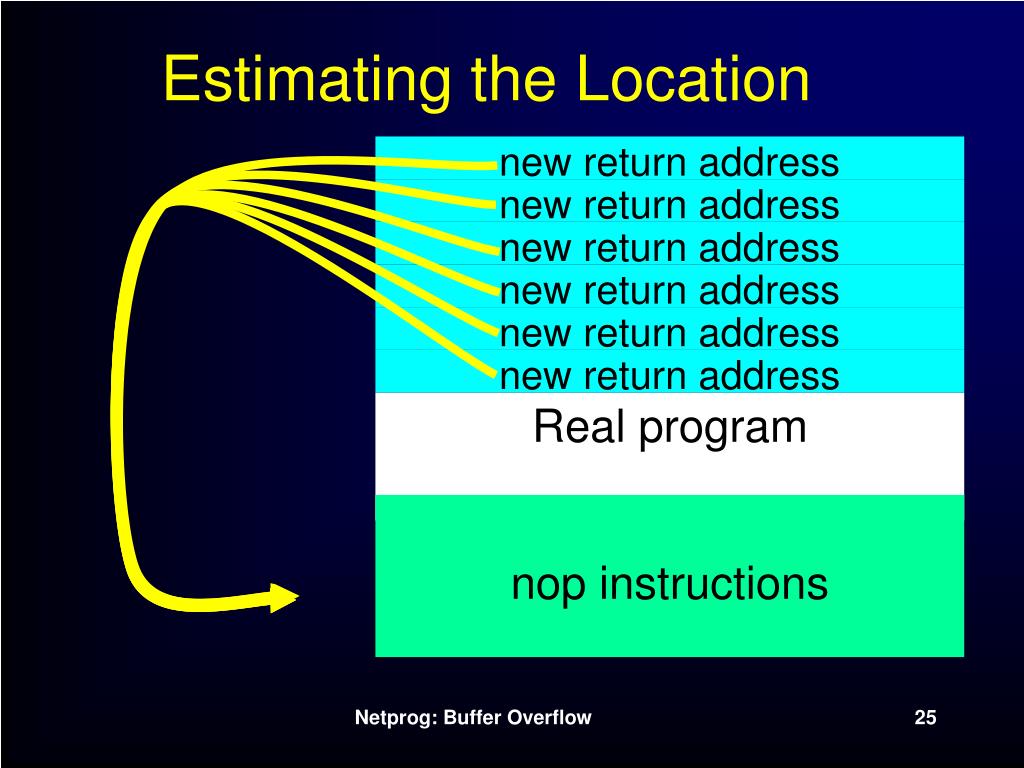 Estimating the Location

new return address
new return address
new return address
new return address
new return address
new return address

Real program

nop instructions

Netprog: Buffer Overflow

25